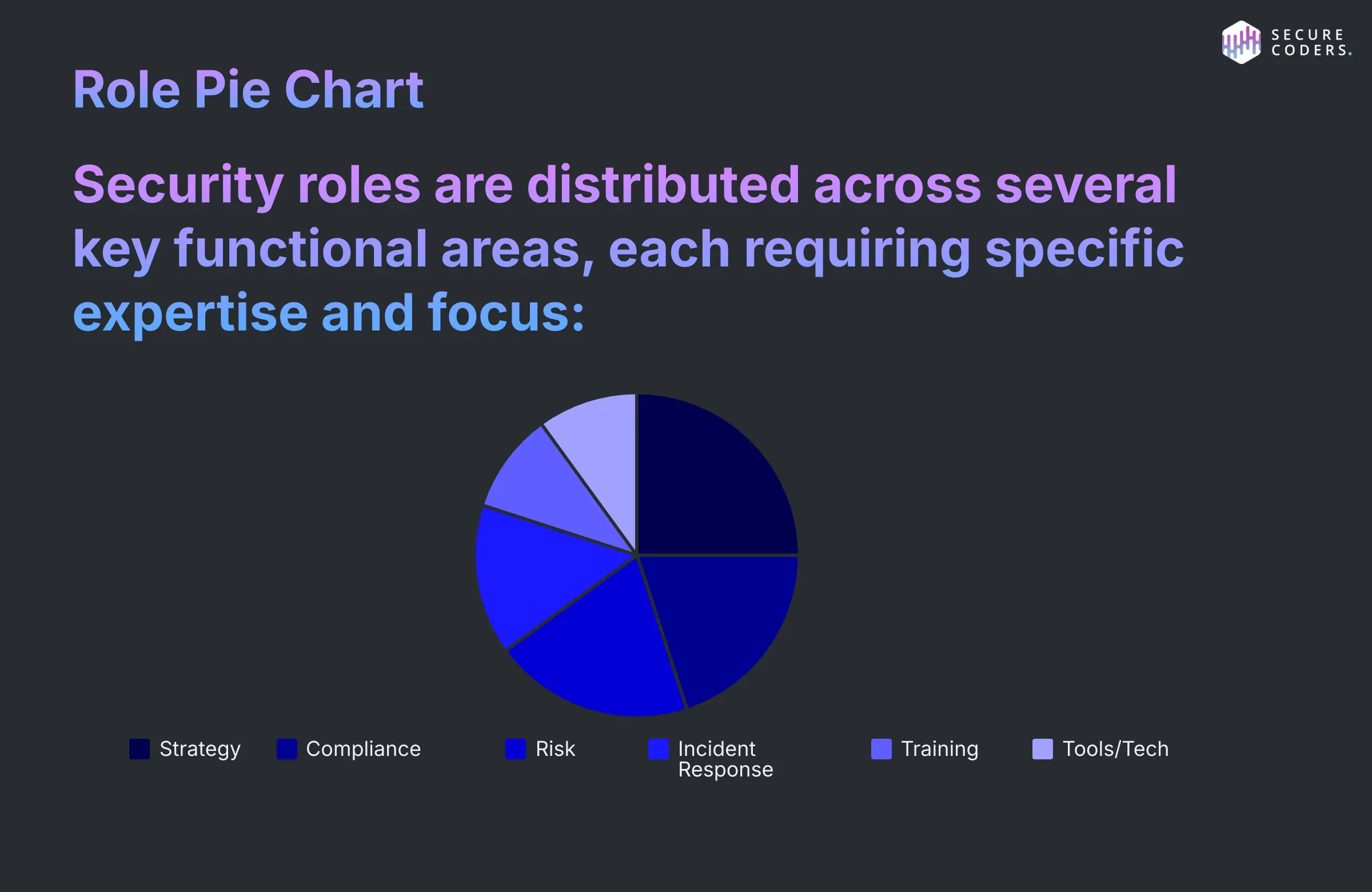 SECURE CODERS.

Role Pie Chart

Security roles are distributed across several key functional areas, each requiring specific expertise and focus:

Strategy
Compliance
Risk
Incident Response
Training
Tools/Tech